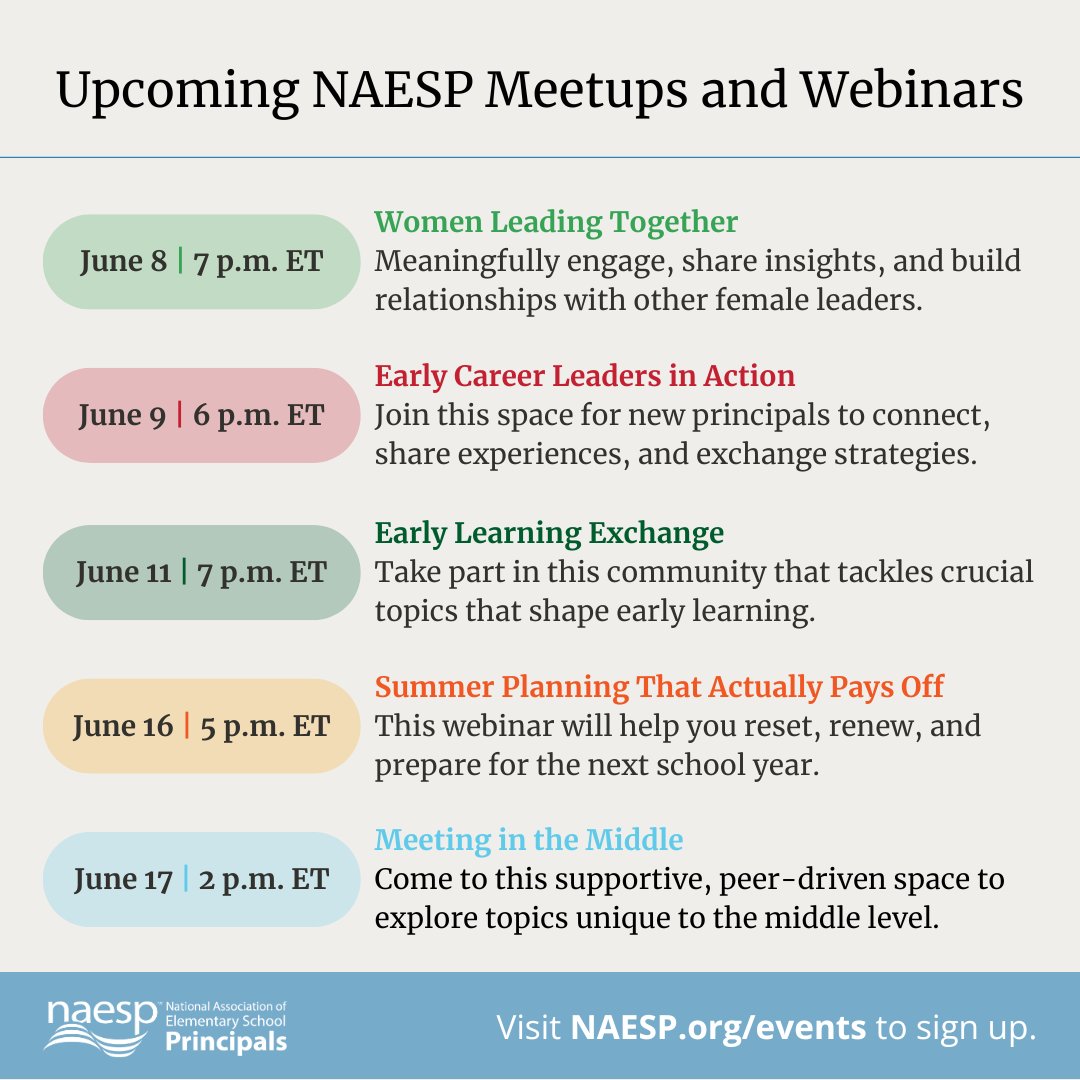 Upcoming NAESP Meetups and Webinars

June 8 | 7 p.m. ET

Women Leading Together
Meaningfully engage, share insights, and build relationships with other female leaders.

June 9 | 6 p.m. ET

Early Career Leaders in Action
Join this space for new principals to connect, share experiences, and exchange strategies.

June 11 | 7 p.m. ET

Early Learning Exchange
Take part in this community that tackles crucial topics that shape early learning.

June 16 | 5 p.m. ET

Summer Planning That Actually Pays Off
This webinar will help you reset, renew, and prepare for the next school year.

June 17 | 2 p.m. ET

Meeting in the Middle
Come to this supportive, peer-driven space to explore topics unique to the middle level.

naesp National Association of Elementary School Principals

Visit NAESP.org/events to sign up.